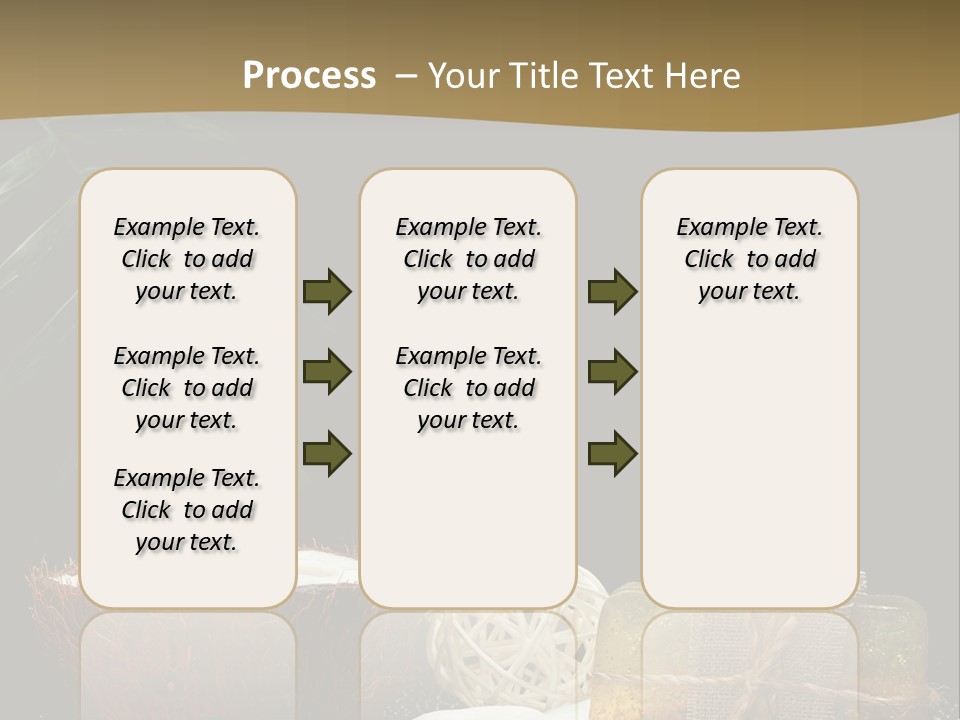 Process – Your Title Text Here

Example Text. Click to add your text.

Example Text. Click to add your text.

Example Text. Click to add your text.

Example Text. Click to add your text.

Example Text. Click to add your text.

Example Text. Click to add your text.